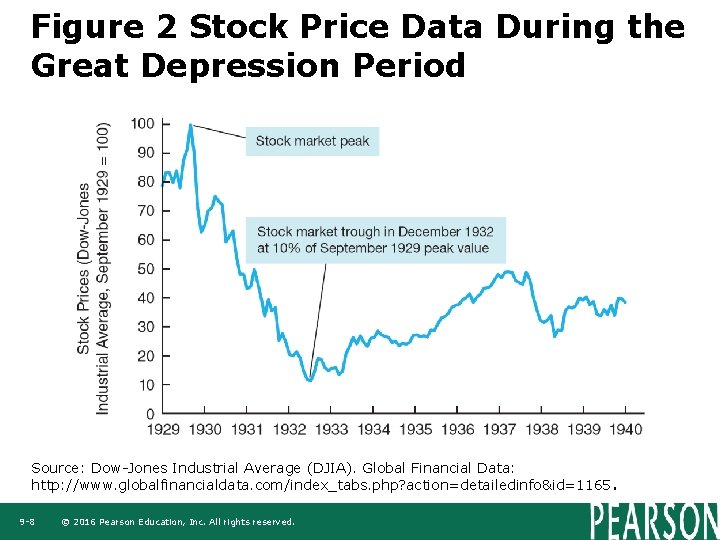 Figure 2 Stock Price Data During the Great Depression Period

Stock Prices (Dow-Jones Industrial Average, September 1929 = 100)

100
90
80
70
60
50
40
30
20
10
0

Stock market peak

Stock market trough in December 1932 at 10% of September 1929 peak value

1929 1930 1931 1932 1933 1934 1935 1936 1937 1938 1939 1940

Source: Dow-Jones Industrial Average (DJIA). Global Financial Data: http://www.globalfinancialdata.com/index_tabs.php?action=detailedinfo&id=1165.

9-8 © 2016 Pearson Education, Inc. All rights reserved.

PEARSON